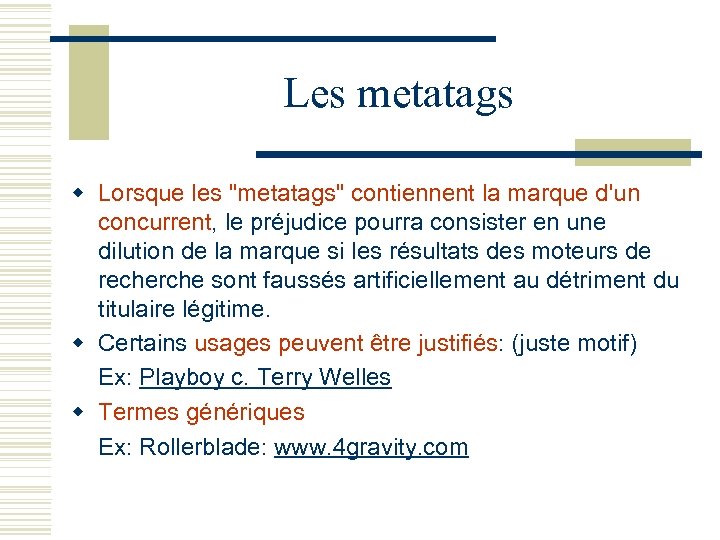 Les metatags

- Lorsque les "metatags" contiennent la marque d'un concurrent, le préjudice pourra consister en une dilution de la marque si les résultats des moteurs de recherche sont faussés artificiellement au détriment du titulaire légitime.
- Certains usages peuvent être justifiés: (juste motif)
Ex: Playboy c. Terry Welles
- Termes génériques
Ex: Rollerblade: www.4gravity.com